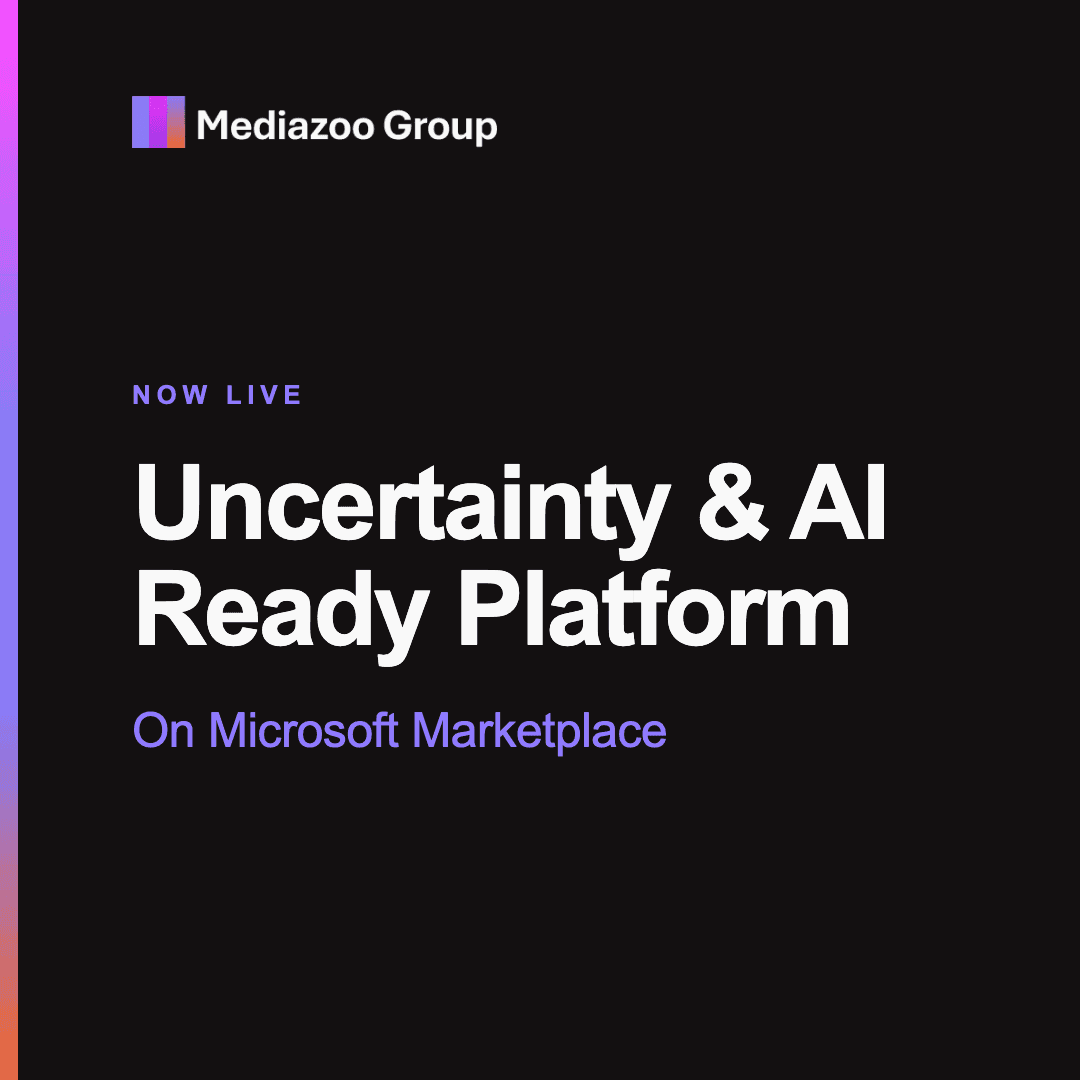 Mediazoo Group

NOW LIVE

Uncertainty & AI Ready Platform

On Microsoft Marketplace